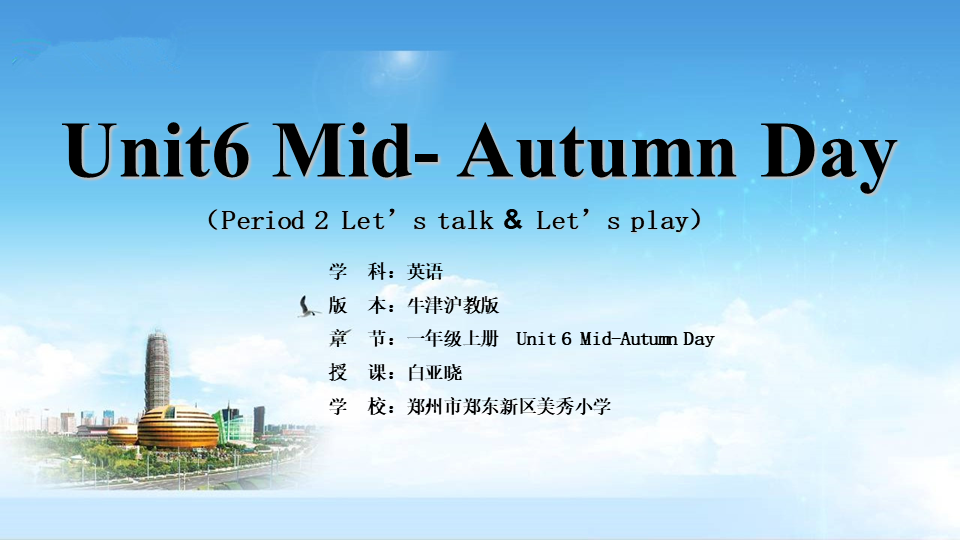 Unit6 Mid- Autumn Day

（Period 2 Let’s talk & Let’s play）

学　科：英语
版　本：牛津沪教版
章　节：一年级上册　Unit 6 Mid-Autumn Day
授　课：白亚晓
学　校：郑州市郑东新区美秀小学